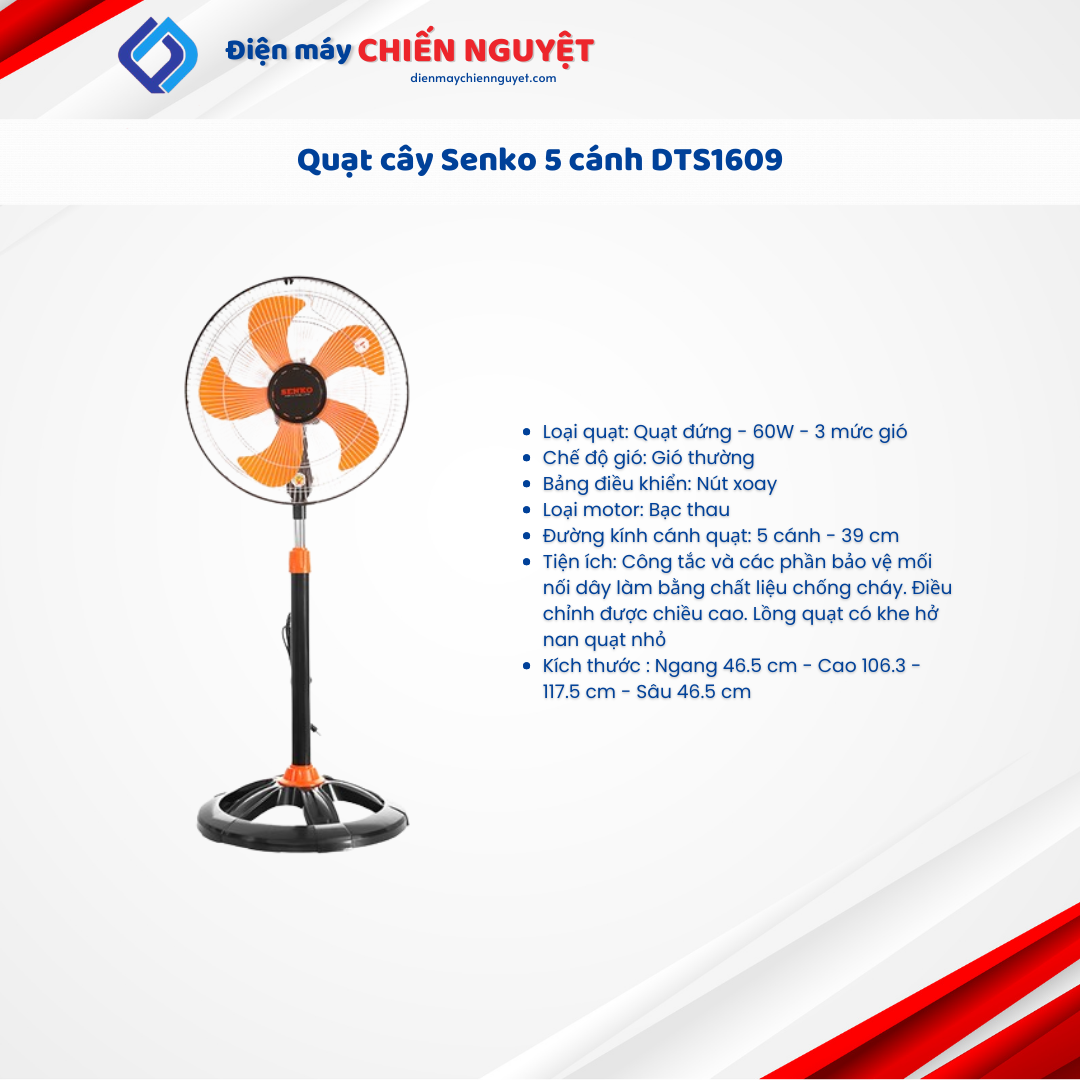 Điện máy CHIẾN NGUYỆT
dienmaychiennguyet.com

Quạt cây Senko 5 cánh DTS1609

SENKO

- Loại quạt: Quạt đứng - 60W - 3 mức gió
- Chế độ gió: Gió thường
- Bảng điều khiển: Nút xoay
- Loại motor: Bạc thau
- Đường kính cánh quạt: 5 cánh - 39 cm
- Tiện ích: Công tắc và các phần bảo vệ mối nối dây làm bằng chất liệu chống cháy. Điều chỉnh được chiều cao. Lồng quạt có khe hở nan quạt nhỏ
- Kích thước : Ngang 46.5 cm - Cao 106.3 - 117.5 cm - Sâu 46.5 cm